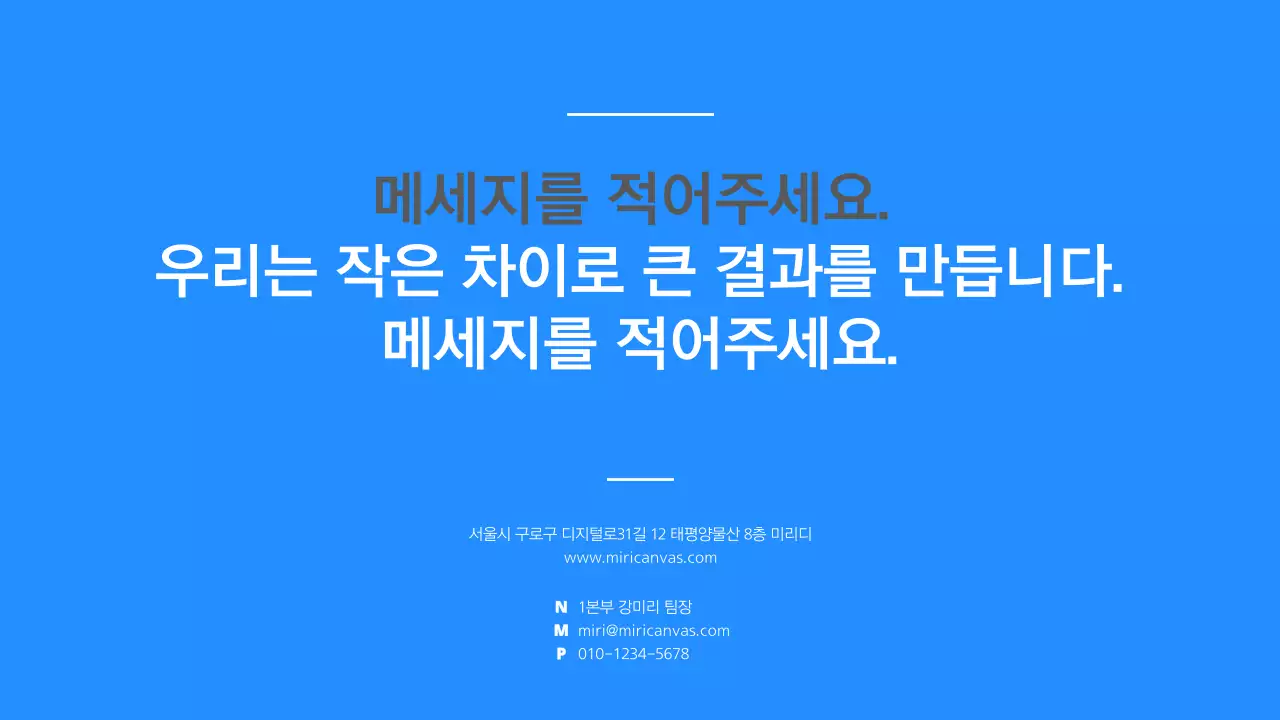 메세지를 적어주세요.
우리는 작은 차이로 큰 결과를 만듭니다.
메세지를 적어주세요.

서울시 구로구 디지털로31길 12 태평양물산 8층 미리디
www.miricanvas.com

N 1본부 강미리 팀장
M miri@miricanvas.com
P 010-1234-5678